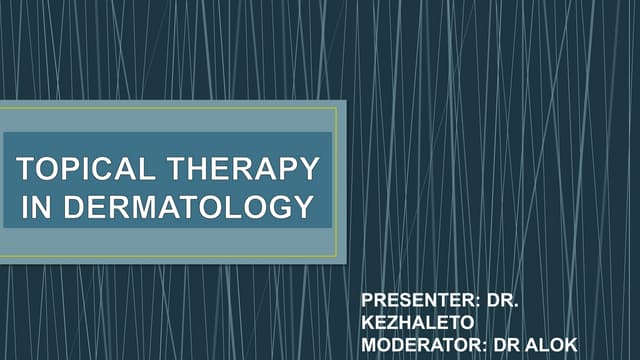 TOPICAL THERAPY IN DERMATOLOGY

PRESENTER: DR. KEZHALETO
MODERATOR: DR ALOK